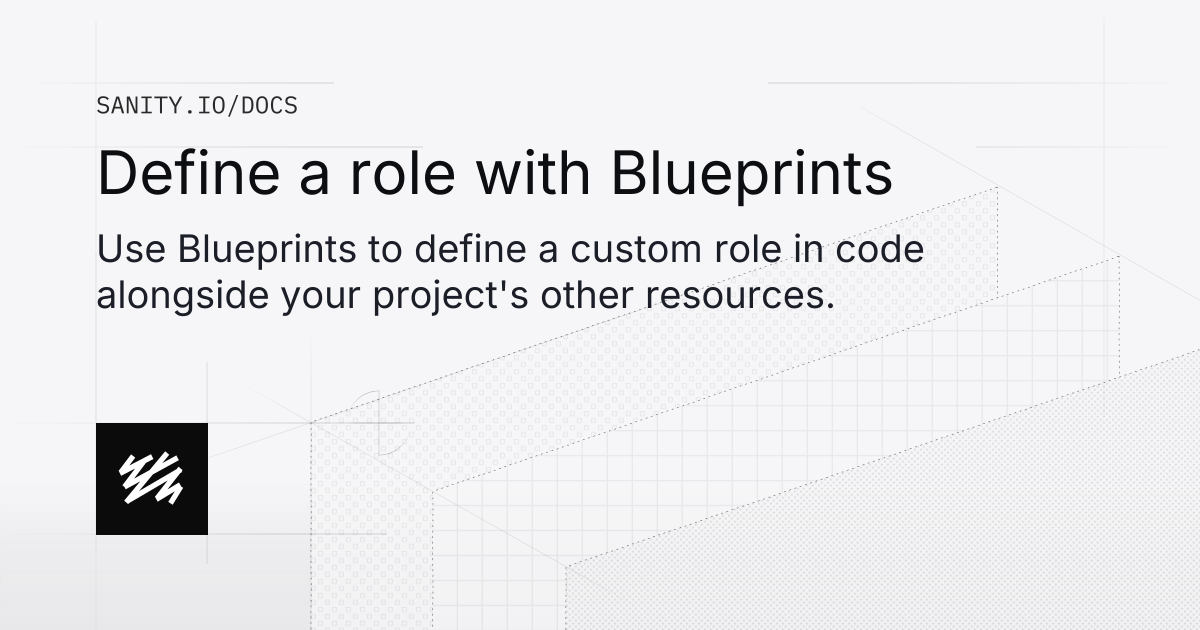 SANITY.IO/DOCS

Define a role with Blueprints

Use Blueprints to define a custom role in code alongside your project's other resources.